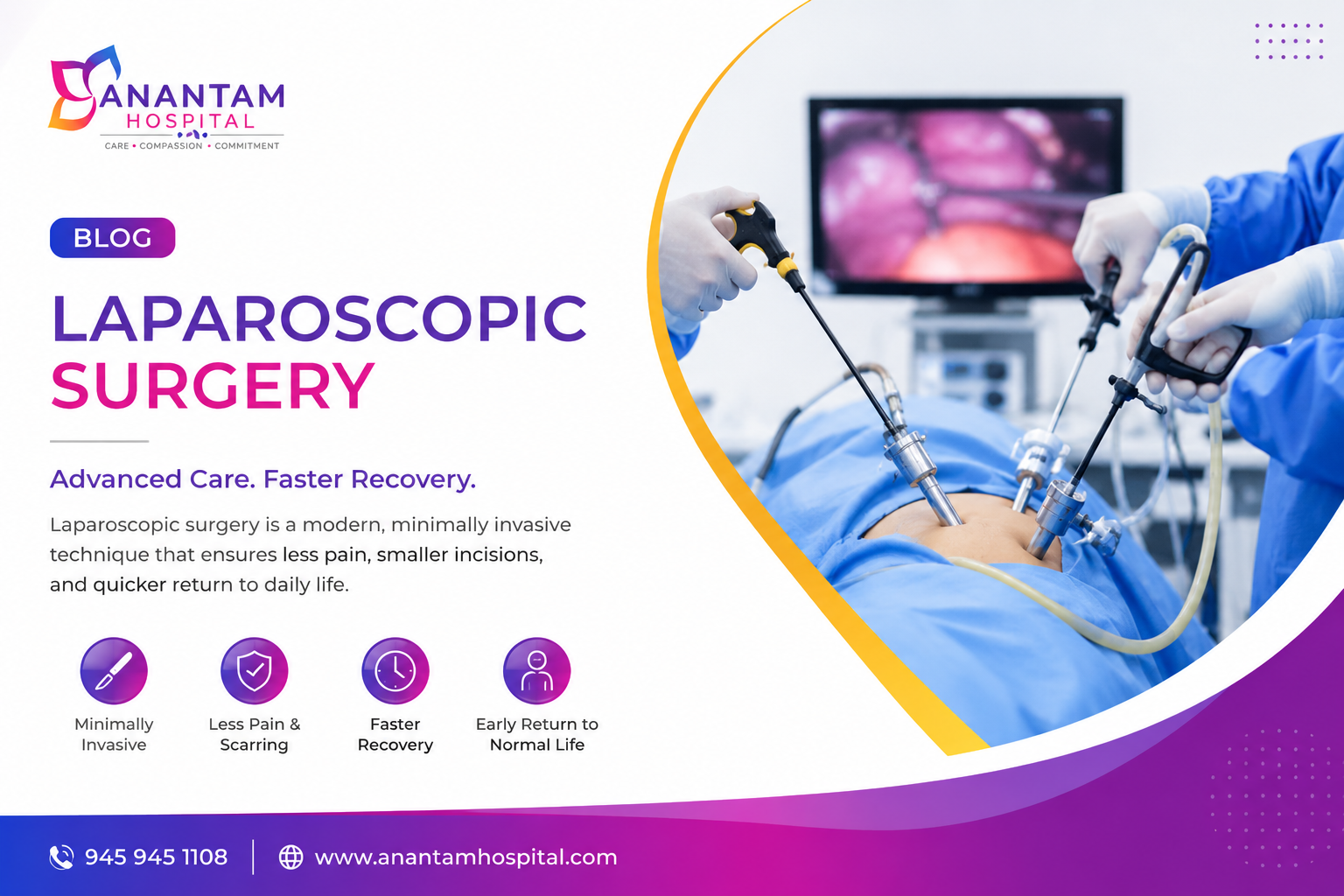 ANANTAM
HOSPITAL
CARE • COMPASSION • COMMITMENT

BLOG

LAPAROSCOPIC
SURGERY

Advanced Care. Faster Recovery.

Laparoscopic surgery is a modern, minimally invasive technique that ensures less pain, smaller incisions, and quicker return to daily life.

Minimally Invasive

Less Pain & Scarring

Faster Recovery

Early Return to Normal Life

945 945 1108

www.anantamhospital.com